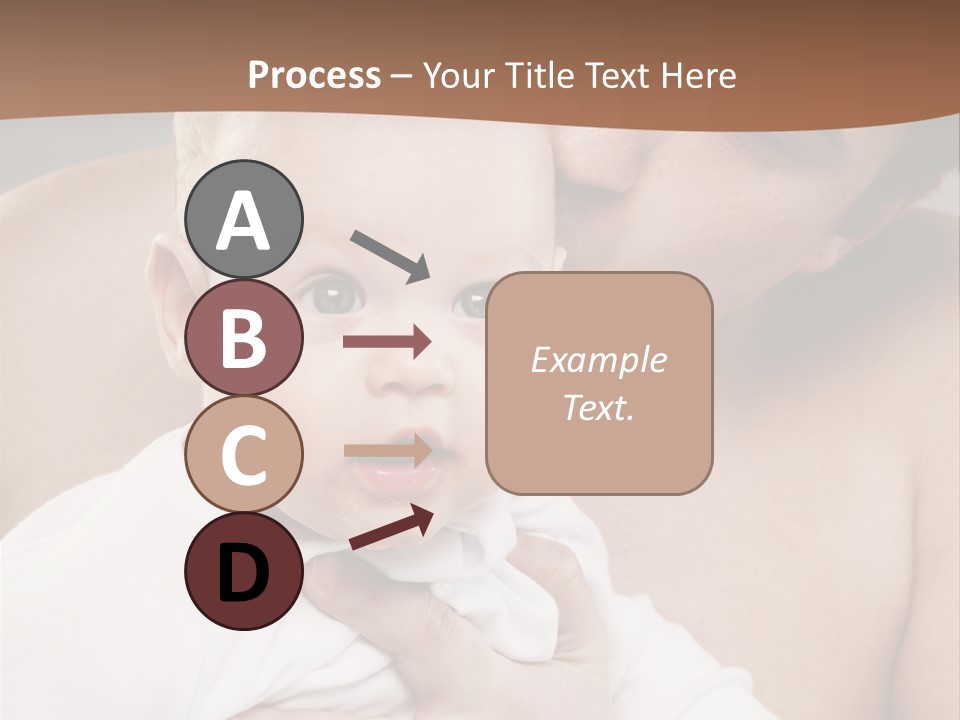 Process – Your Title Text Here

A

B

C

D

Example Text.